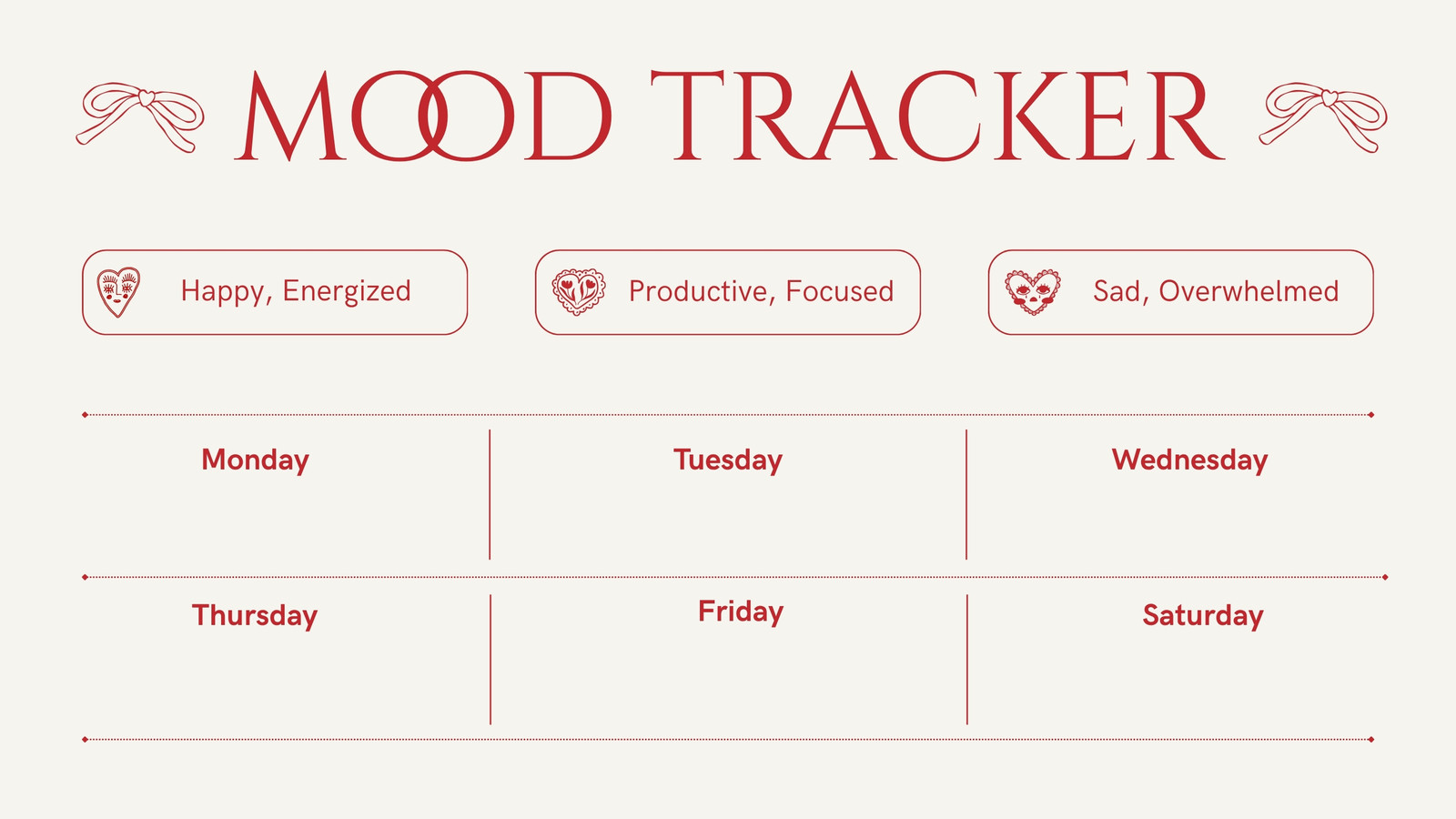 MOOD TRACKER

Happy, Energized

Productive, Focused

Sad, Overwhelmed

| Monday | Tuesday | Wednesday |
|---|---|---|
| Thursday | Friday | Saturday |